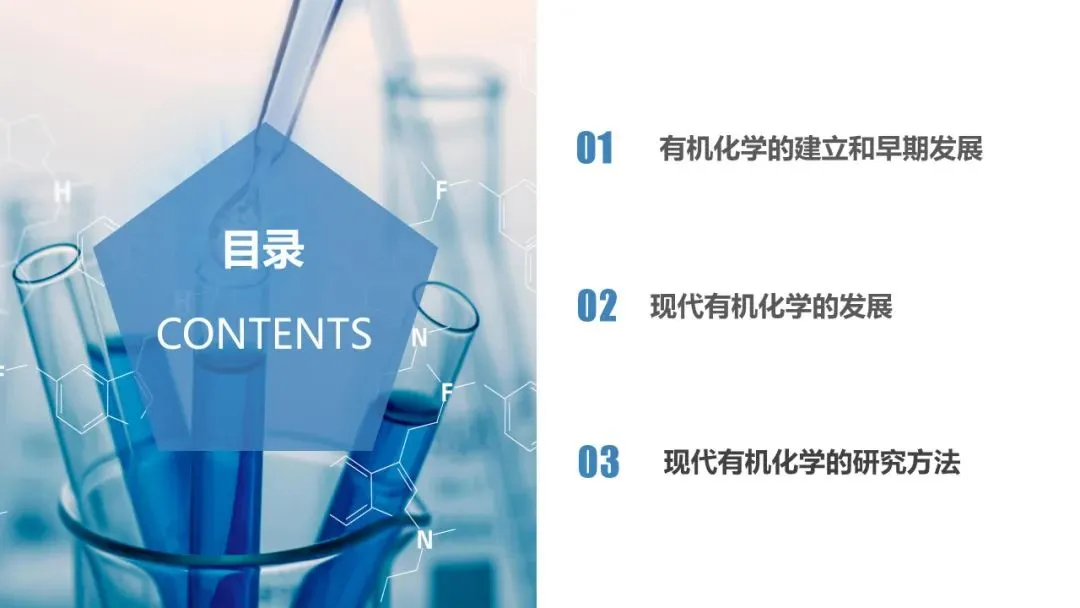 目录
CONTENTS

01 有机化学的建立和早期发展

02 现代有机化学的发展

03 现代有机化学的研究方法